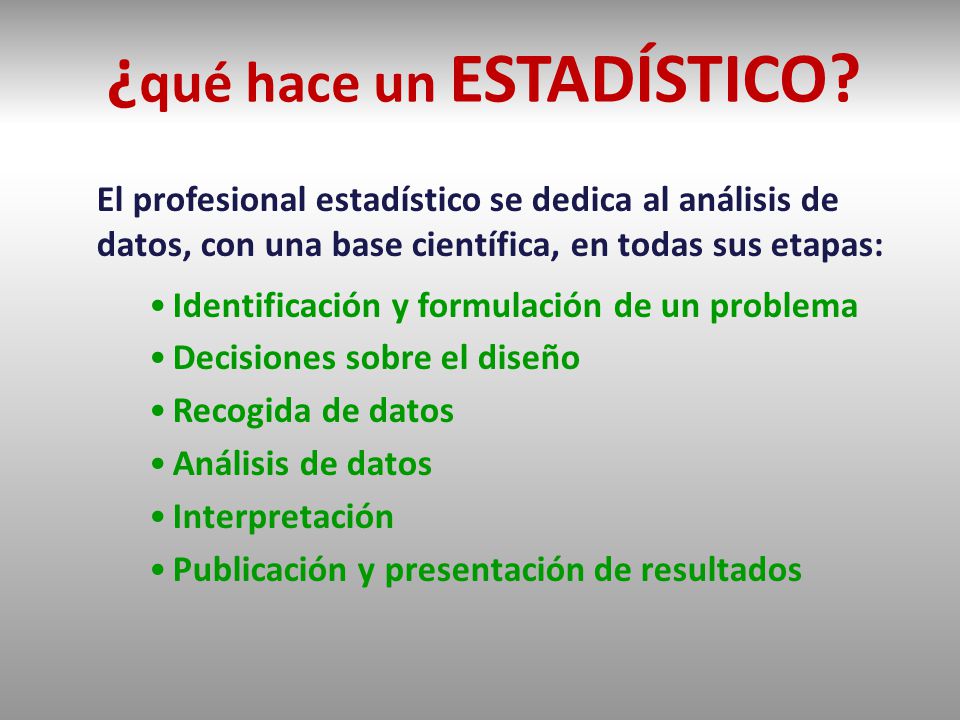 ¿qué hace un ESTADÍSTICO?

El profesional estadístico se dedica al análisis de datos, con una base científica, en todas sus etapas:

• Identificación y formulación de un problema
• Decisiones sobre el diseño
• Recogida de datos
• Análisis de datos
• Interpretación
• Publicación y presentación de resultados